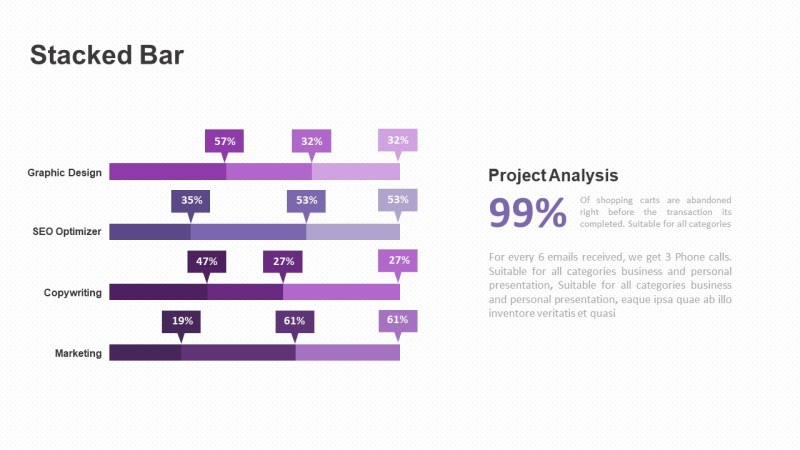 Stacked Bar

57%
32%
32%
Graphic Design

35%
53%
53%
SEO Optimizer

47%
27%
27%
Copywriting

19%
61%
61%
Marketing

Project Analysis

99%

Of shopping carts are abandoned right before the transaction its completed. Suitable for all categories

For every 6 emails received, we get 3 Phone calls. Suitable for all categories business and personal presentation, Suitable for all categories business and personal presentation, eaque ipsa quae ab illo inventore veritatis et quasi